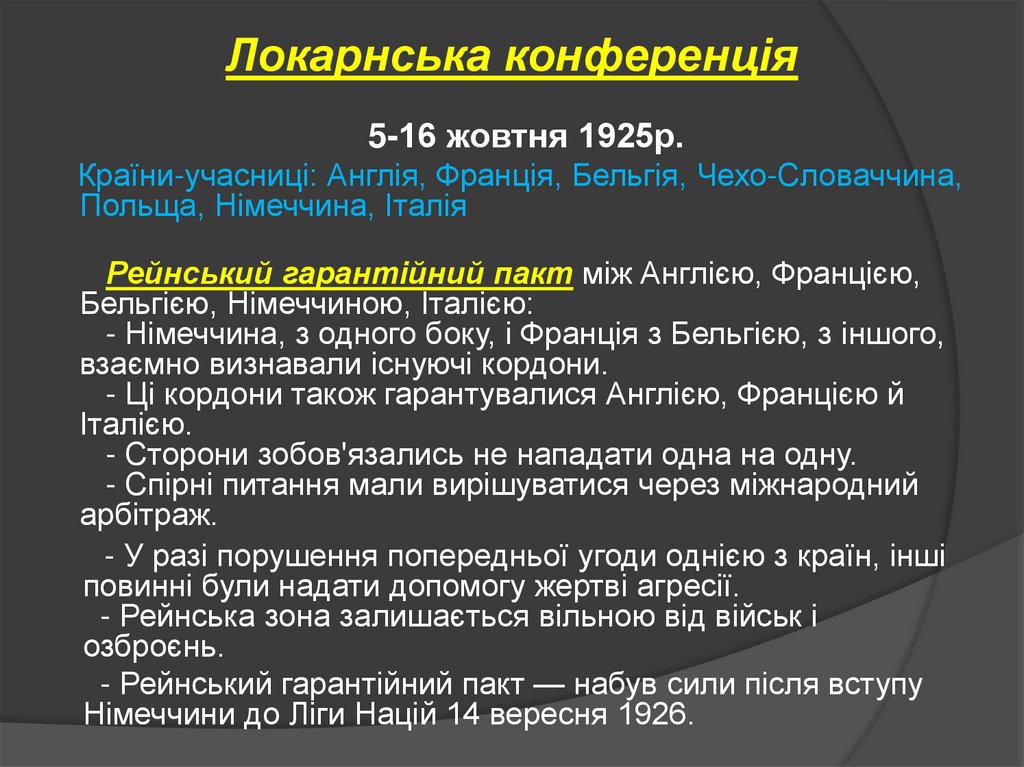 Локарнська конференція

5-16 жовтня 1925р.

Країни-учасниці: Англія, Франція, Бельгія, Чехо-Словаччина, Польща, Німеччина, Італія

Рейнський гарантійний пакт між Англією, Францією, Бельгією, Німеччиною, Італією:
- Німеччина, з одного боку, і Франція з Бельгією, з іншого, взаємно визнавали існуючі кордони.
- Ці кордони також гарантувалися Англією, Францією й Італією.
- Сторони зобов'язались не нападати одна на одну.
- Спірні питання мали вирішуватися через міжнародний арбітраж.

- У разі порушення попередньої угоди однією з країн, інші повинні були надати допомогу жертві агресії.
- Рейнська зона залишається вільною від військ і озброєнь.

- Рейнський гарантійний пакт — набув сили після вступу Німеччини до Ліги Націй 14 вересня 1926.